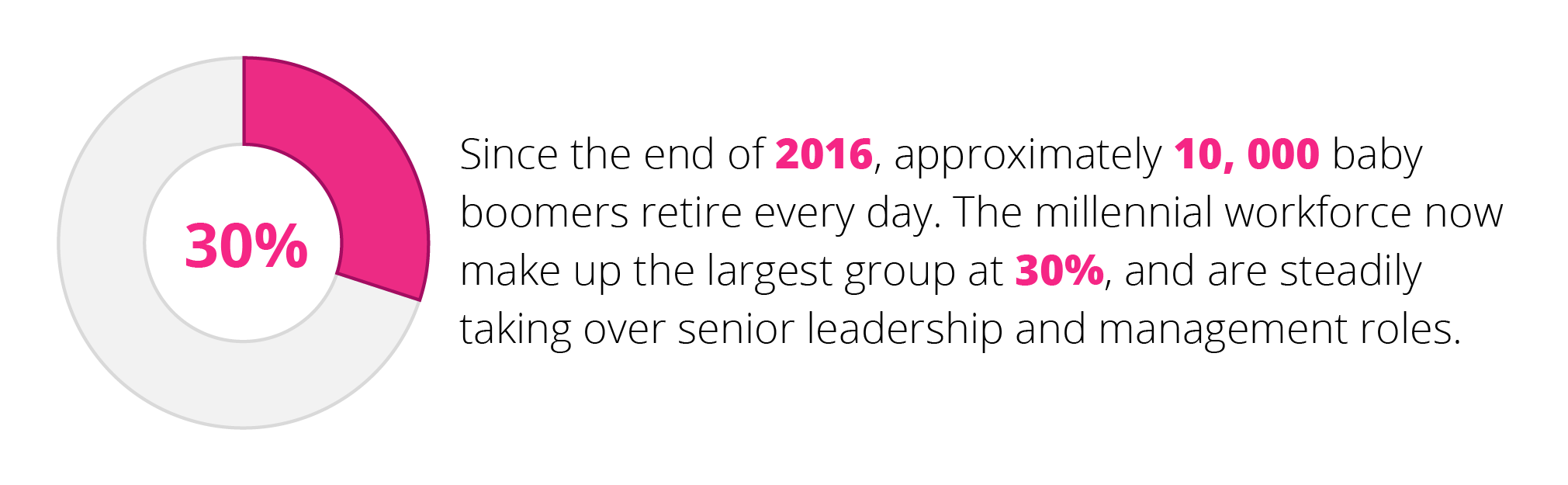 30%

Since the end of 2016, approximately 10, 000 baby boomers retire every day. The millennial workforce now make up the largest group at 30%, and are steadily taking over senior leadership and management roles.